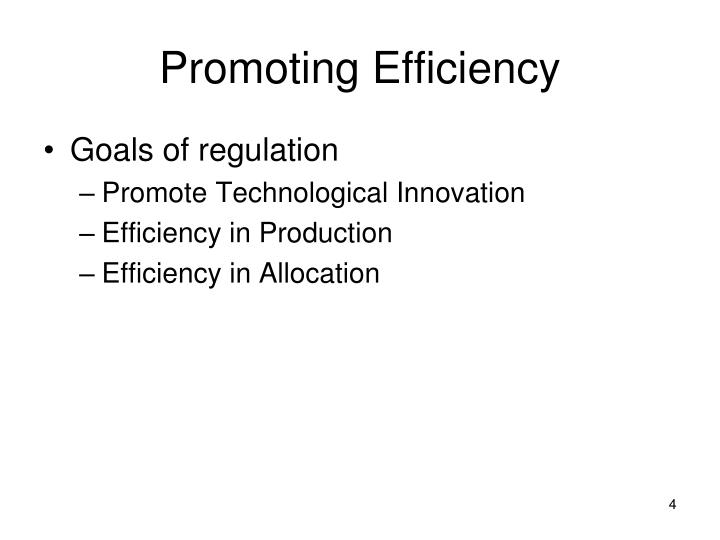 Promoting Efficiency

• Goals of regulation
– Promote Technological Innovation
– Efficiency in Production
– Efficiency in Allocation

4